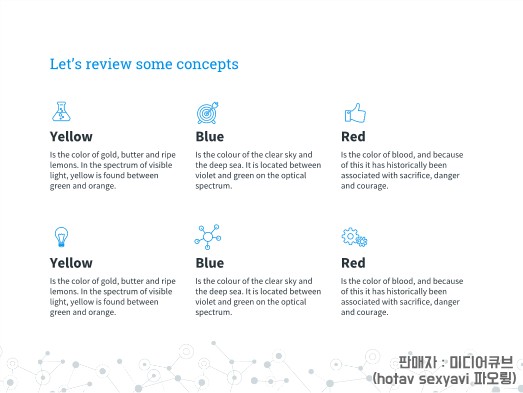 Let's review some concepts

Yellow
Is the color of gold, butter and ripe lemons. In the spectrum of visible light, yellow is found between green and orange.

Blue
Is the colour of the clear sky and the deep sea. It is located between violet and green on the optical spectrum.

Red
Is the color of blood, and because of this it has historically been associated with sacrifice, danger and courage.

Yellow
Is the color of gold, butter and ripe lemons. In the spectrum of visible light, yellow is found between green and orange.

Blue
Is the colour of the clear sky and the deep sea. It is located between violet and green on the optical spectrum.

Red
Is the color of blood, and because of this it has historically been associated with sacrifice, danger and courage.

판매자 : 미디어큐브
(hotav sexyavi 파오링)